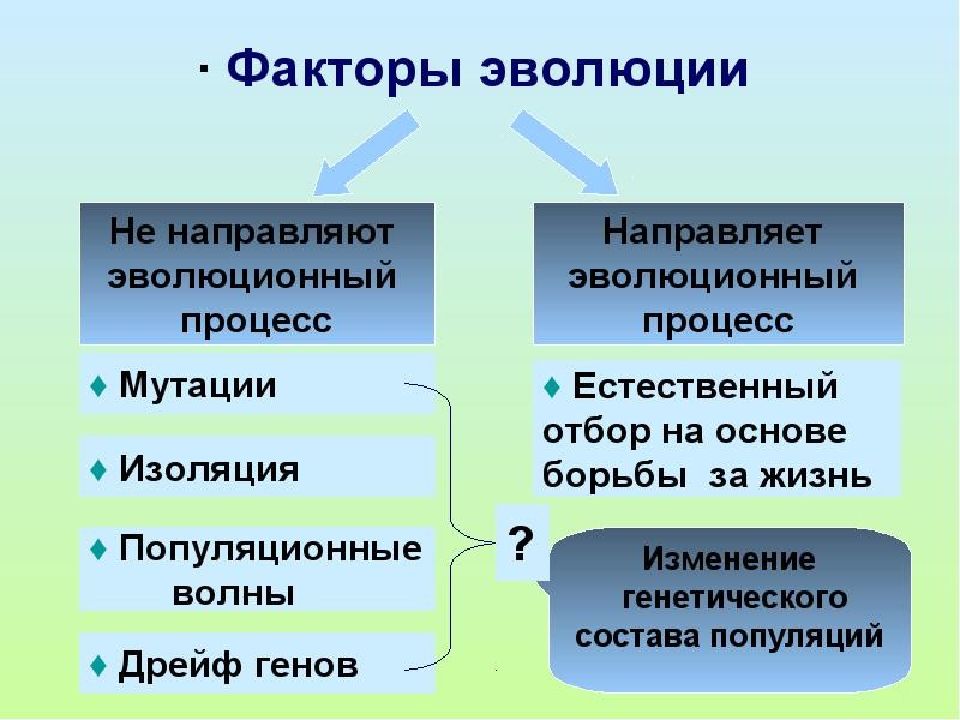 · Факторы эволюции

Не направляют эволюционный процесс

♦ Мутации

♦ Изоляция

♦ Популяционные волны

♦ Дрейф генов

Направляет эволюционный процесс

♦ Естественный отбор на основе борьбы за жизнь

?

Изменение генетического состава популяций